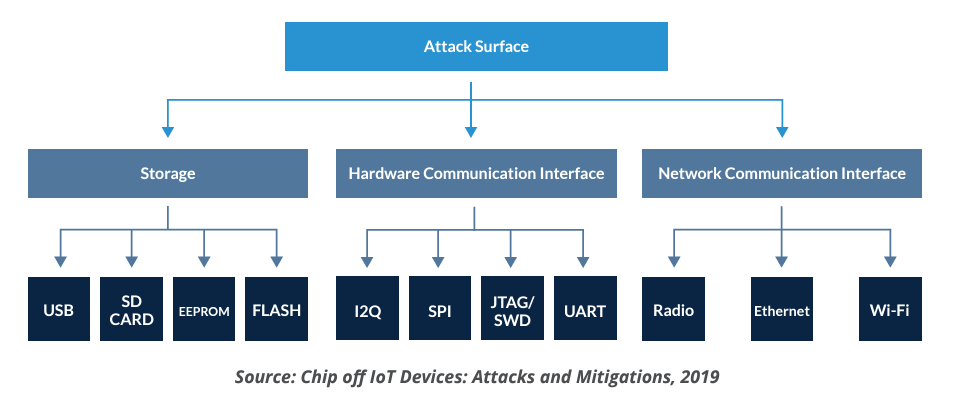 Attack Surface

Storage

Hardware Communication Interface

Network Communication Interface

USB

SD CARD

EEPROM

FLASH

I2Q

SPI

JTAG/ SWD

UART

Radio

Ethernet

Wi-Fi

Source: Chip off IoT Devices: Attacks and Mitigations, 2019